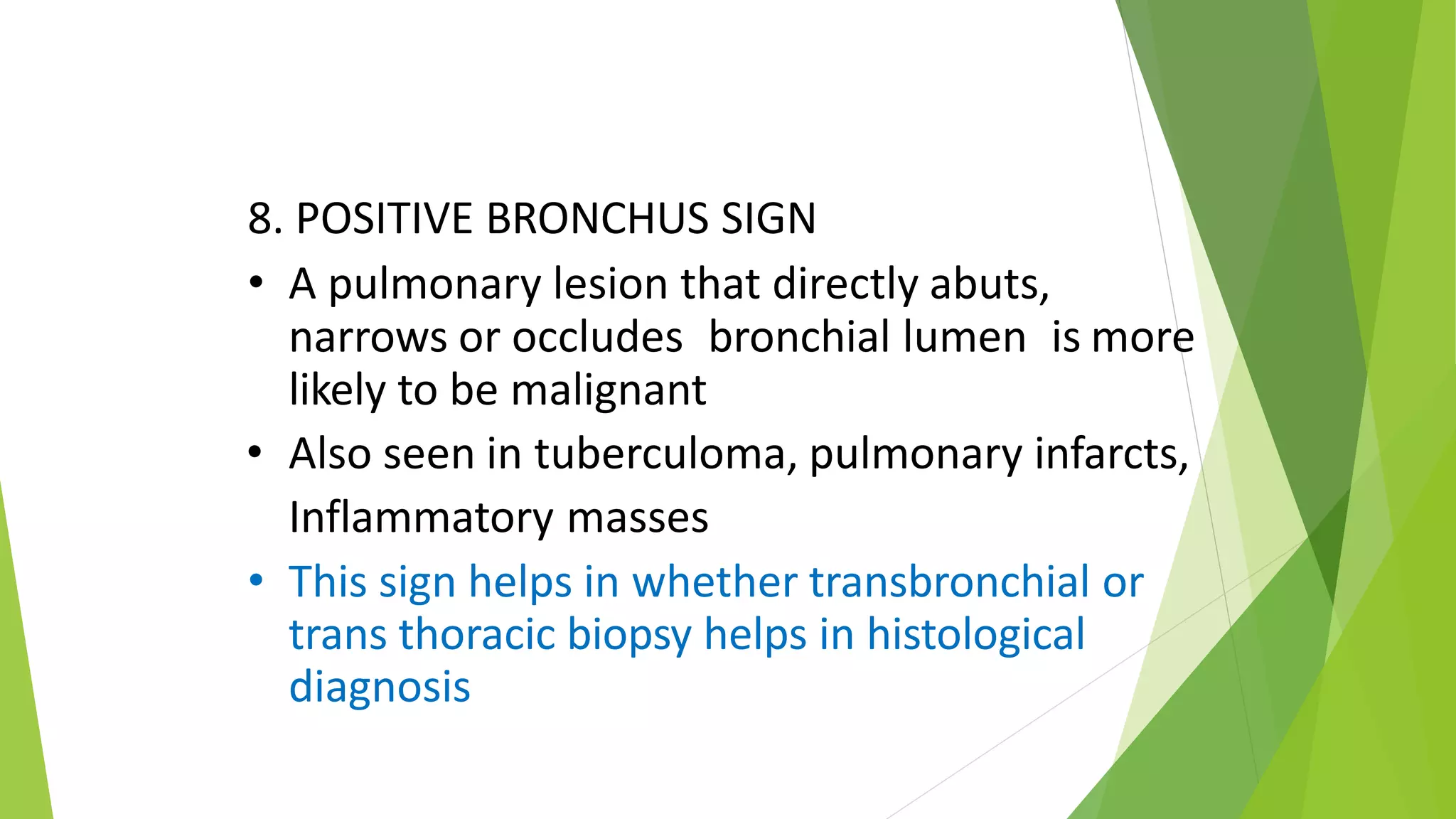 8. POSITIVE BRONCHUS SIGN

• A pulmonary lesion that directly abuts, narrows or occludes  bronchial lumen  is more likely to be malignant

• Also seen in tuberculoma, pulmonary infarcts, Inflammatory masses

• This sign helps in whether transbronchial or trans thoracic biopsy helps in histological diagnosis